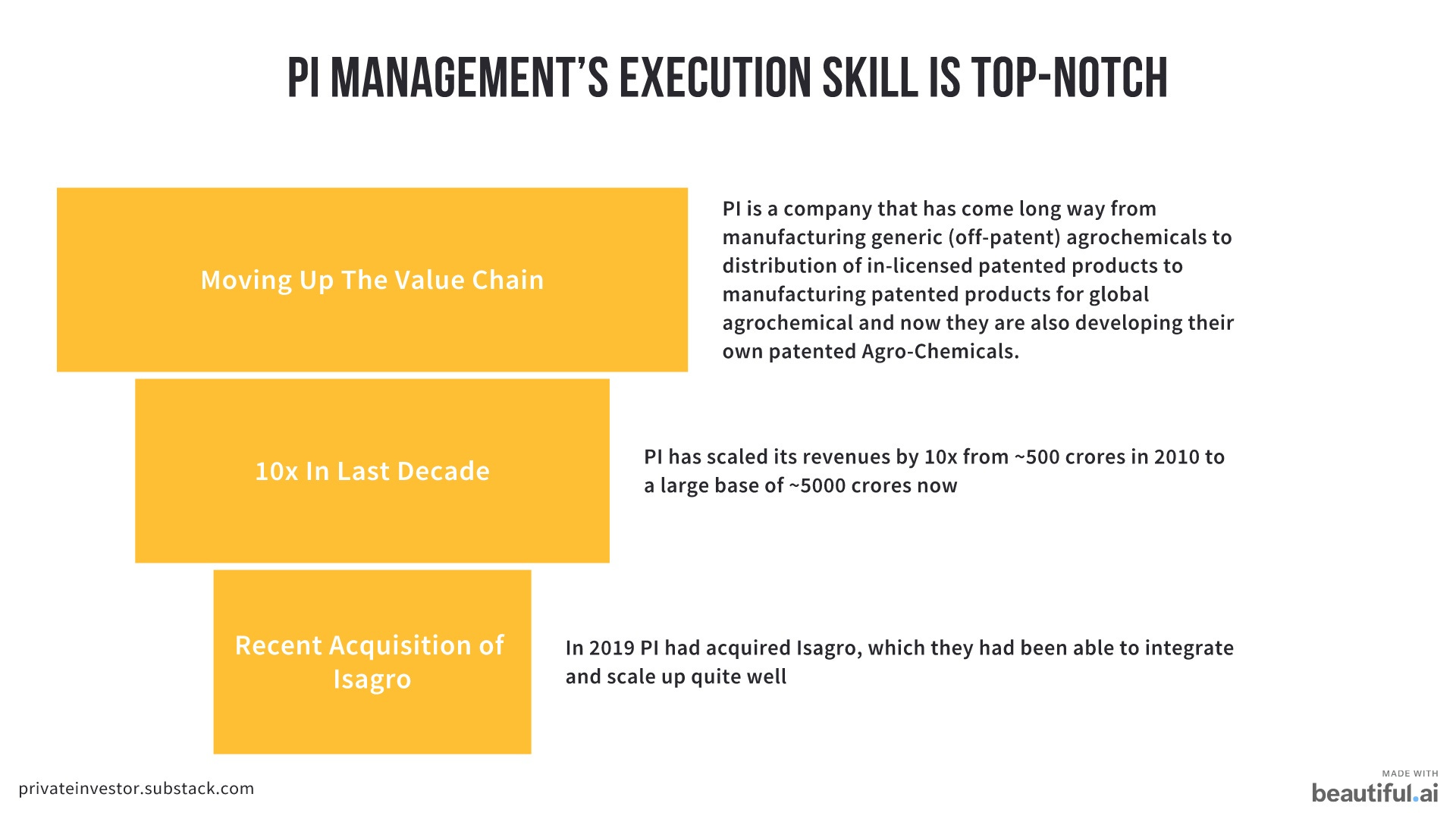 PI MANAGEMENT'S EXECUTION SKILL IS TOP-NOTCH

Moving Up The Value Chain

PI is a company that has come long way from manufacturing generic (off-patent) agrochemicals to distribution of in-licensed patented products to manufacturing patented products for global agrochemical and now they are also developing their own patented Agro-Chemicals.

10x In Last Decade

PI has scaled its revenues by 10x from ~500 crores in 2010 to a large base of ~5000 crores now

Recent Acquisition of Isagro

In 2019 PI had acquired Isagro, which they had been able to integrate and scale up quite well

privateinvestor.substack.com

MADE WITH
beautiful.ai